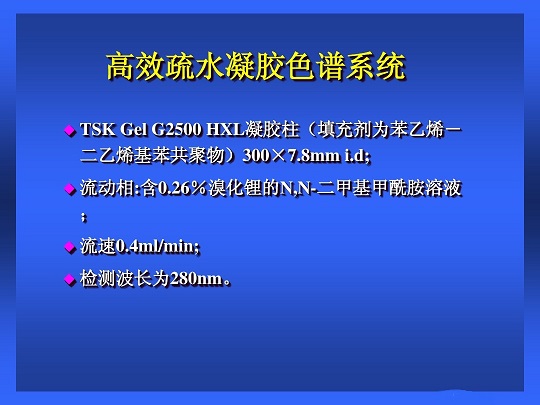 高效疏水凝胶色谱系统

◆ TSK Gel G2500 HXL凝胶柱（填充剂为苯乙烯－二乙烯基苯共聚物）300×7.8mm i.d;

◆ 流动相:含0.26％溴化锂的N,N-二甲基甲酰胺溶液；

◆ 流速0.4ml/min;

◆ 检测波长为280nm。